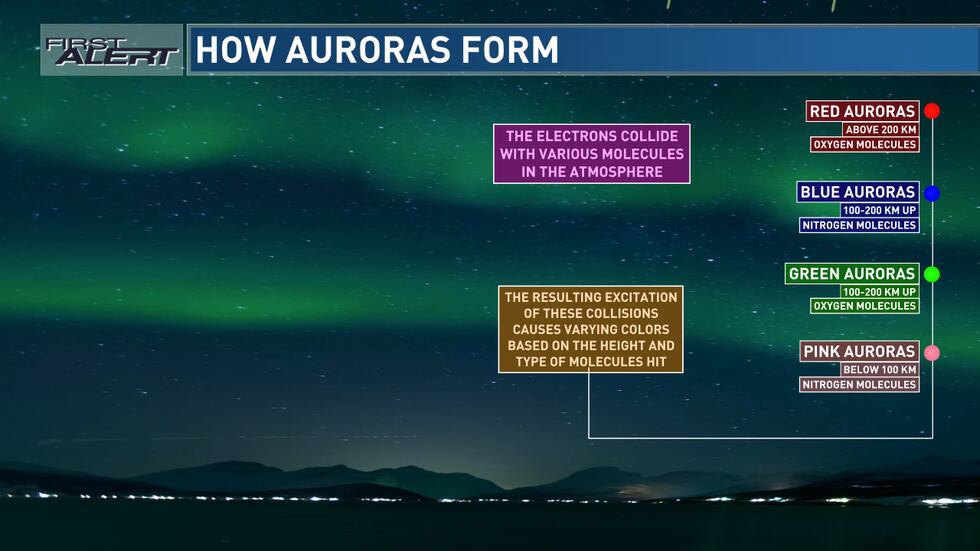 FIRST ALERT

HOW AURORAS FORM

THE ELECTRONS COLLIDE WITH VARIOUS MOLECULES IN THE ATMOSPHERE

THE RESULTING EXCITATION OF THESE COLLISIONS CAUSES VARYING COLORS BASED ON THE HEIGHT AND TYPE OF MOLECULES HIT

RED AURORAS
ABOVE 200 KM
OXYGEN MOLECULES

BLUE AURORAS
100-200 KM UP
NITROGEN MOLECULES

GREEN AURORAS
100-200 KM UP
OXYGEN MOLECULES

PINK AURORAS
BELOW 100 KM
NITROGEN MOLECULES